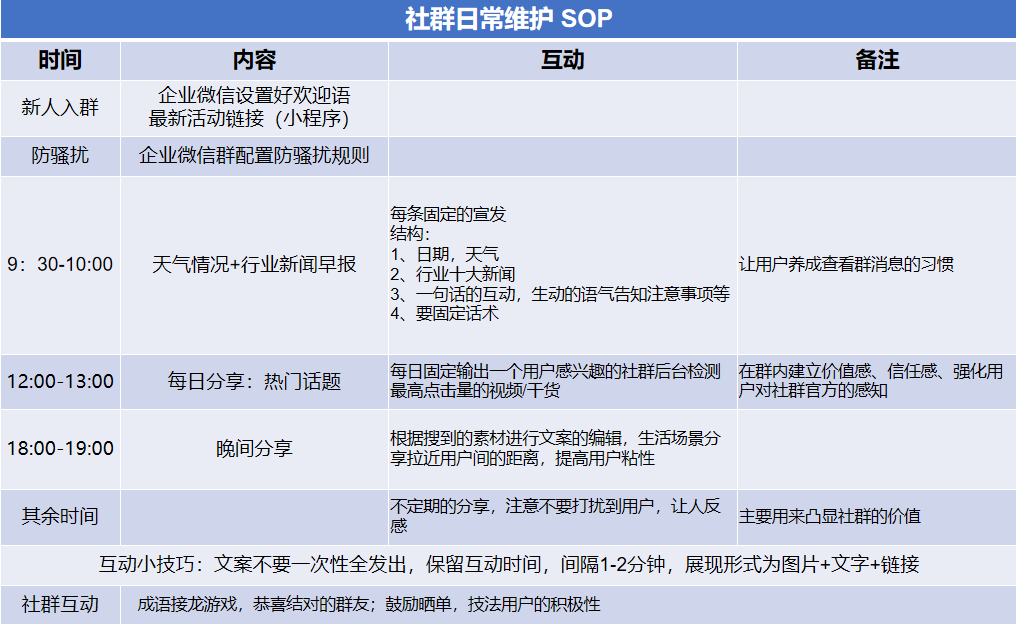 社群日常维护 SOP

| 时间 | 内容 | 互动 | 备注 |
|---|---|---|---|
| 新人入群 | 企业微信设置好欢迎语 最新活动链接（小程序） | | |
| 防骚扰 | 企业微信群配置防骚扰规则 | | |
| 9：30-10:00 | 天气情况+行业新闻早报 | 每条固定的宣发 结构： 1、日期，天气 2、行业十大新闻 3、一句话的互动，生动的语气告知注意事项等 4、要固定话术 | 让用户养成查看群消息的习惯 |
| 12:00-13:00 | 每日分享：热门话题 | 每日固定输出一个用户感兴趣的社群后台检测最高点击量的视频/干货 | 在群内建立价值感、信任感、强化用户对社群官方的感知 |
| 18:00-19:00 | 晚间分享 | 根据搜到的素材进行文案的编辑，生活场景分享拉近用户间的距离，提高用户粘性 | |
| 其余时间 | | 不定期的分享，注意不要打扰到用户，让人反感 | 主要用来凸显社群的价值 |

互动小技巧：文案不要一次性全发出，保留互动时间，间隔1-2分钟，展现形式为图片+文字+链接

社群互动 成语接龙游戏，恭喜结对的群友；鼓励晒单，技法用户的积极性